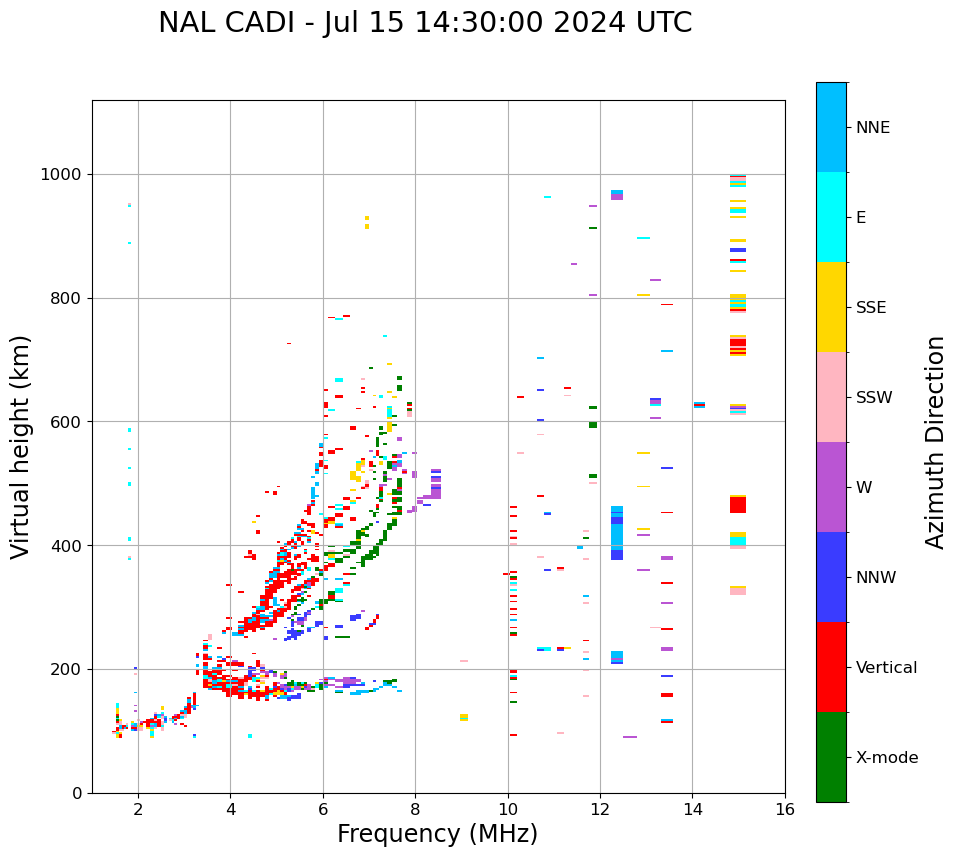 NAL CADI - Jul 15 14:30:00 2024 UTC

Virtual height (km)

1000
800
600
400
200
0

2
4
6
8
10
12
14
16

Frequency (MHz)

NNE
E
SSE
SSW
W
NNW
Vertical
X-mode

Azimuth Direction